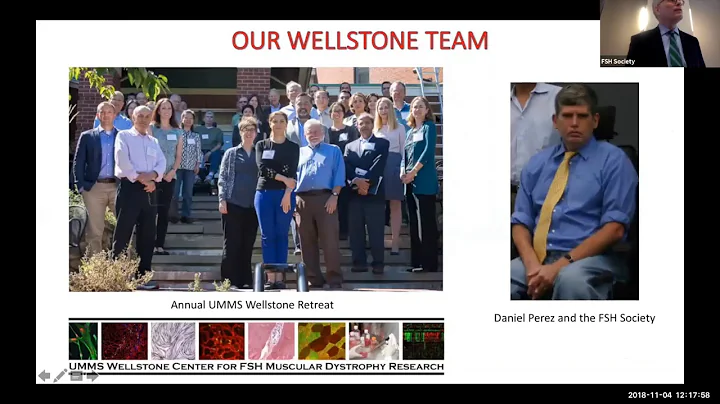 OUR WELLSTONE TEAM

FSH Society

Annual UMMS Wellstone Retreat

Daniel Perez and the FSH Society

UMMS WELLSTONE CENTER FOR FSH MUSCULAR DYSTROPHY RESEARCH

2018-11-04 12:17:58